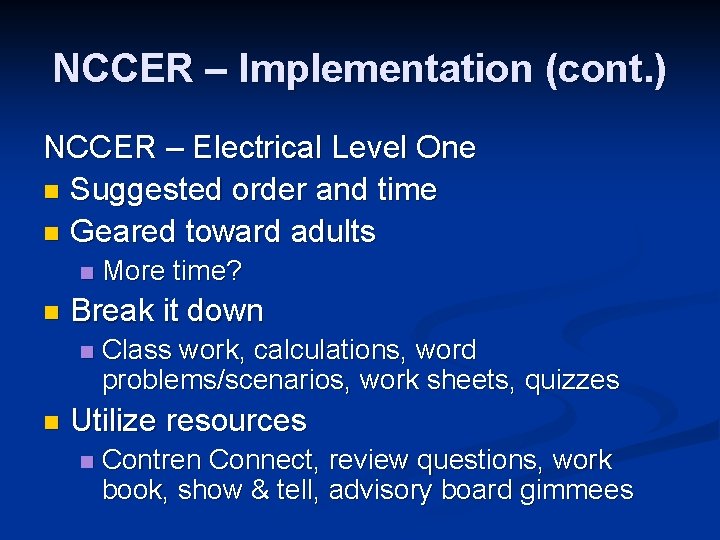 NCCER – Implementation (cont.)

NCCER – Electrical Level One

- Suggested order and time
- Geared toward adults
  - More time?
- Break it down
  - Class work, calculations, word problems/scenarios, work sheets, quizzes
- Utilize resources
  - Contren Connect, review questions, work book, show & tell, advisory board gimmees